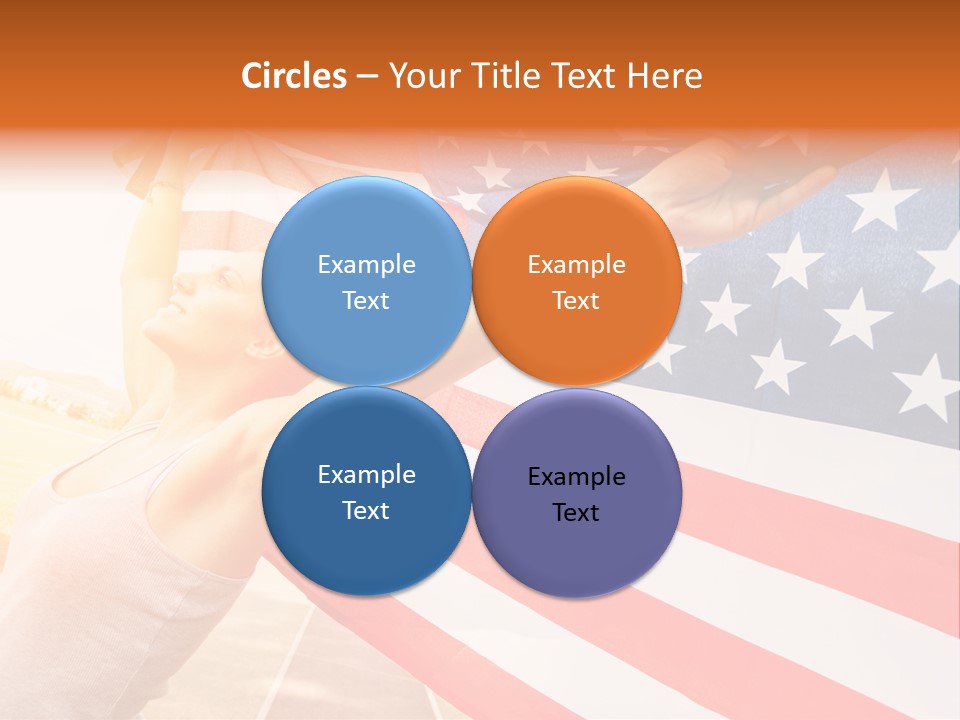 Circles – Your Title Text Here

Example Text

Example Text

Example Text

Example Text